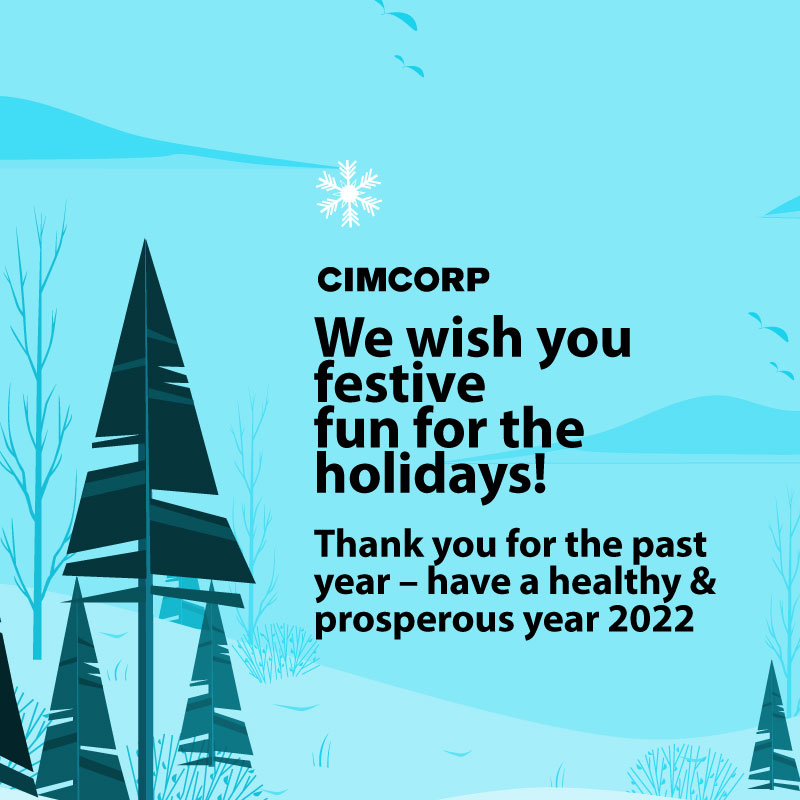 CIMCORP

We wish you festive fun for the holidays!

Thank you for the past year – have a healthy & prosperous year 2022